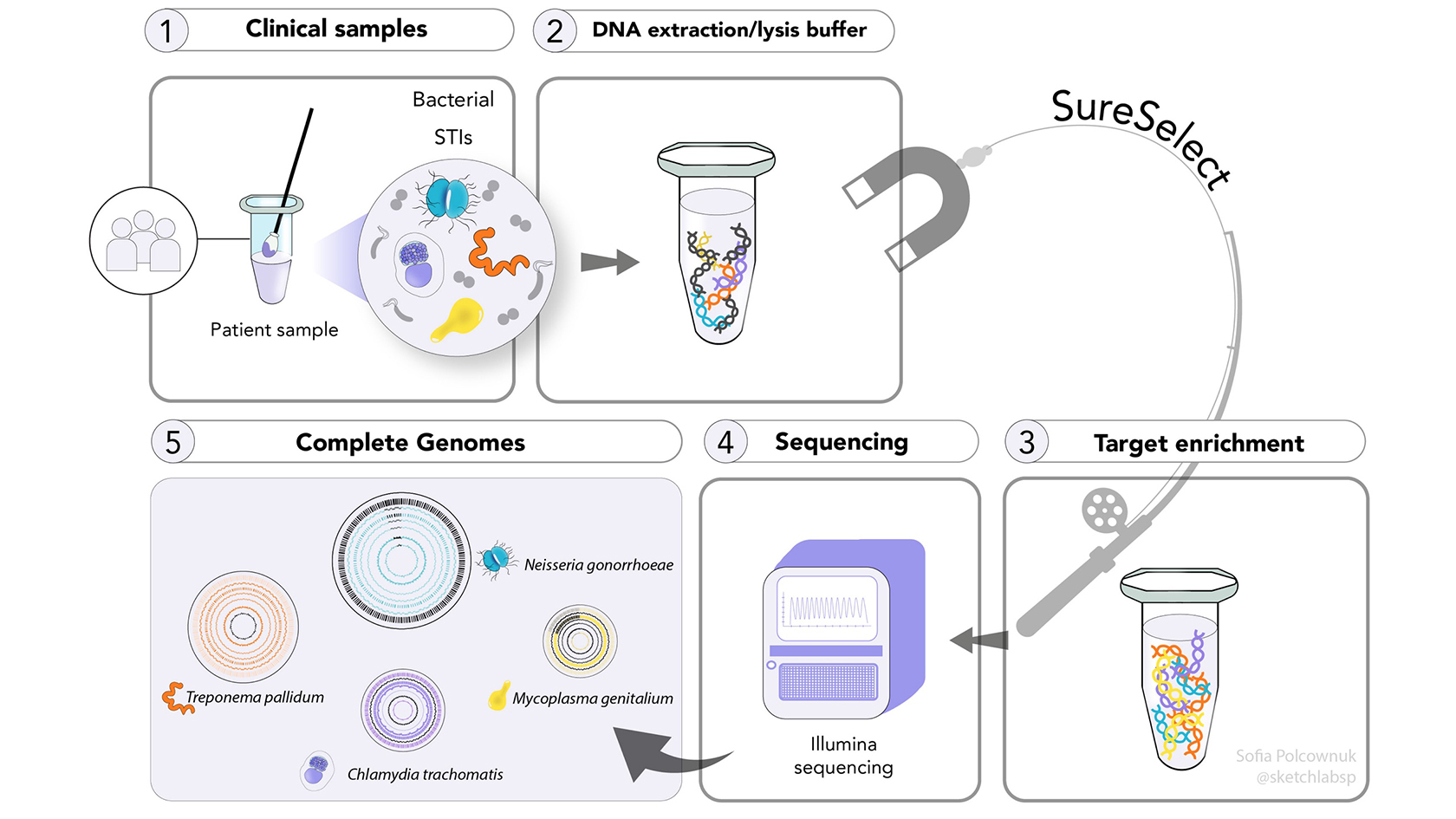 1 Clinical samples

2 DNA extraction/lysis buffer

Bacterial STIs

Patient sample

SureSelect

5 Complete Genomes

4 Sequencing

3 Target enrichment

Neisseria gonorrhoeae

Treponema pallidum

Mycoplasma genitalium

Chlamydia trachomatis

Illumina sequencing

Sofia Polcownuk @sketchlabsp